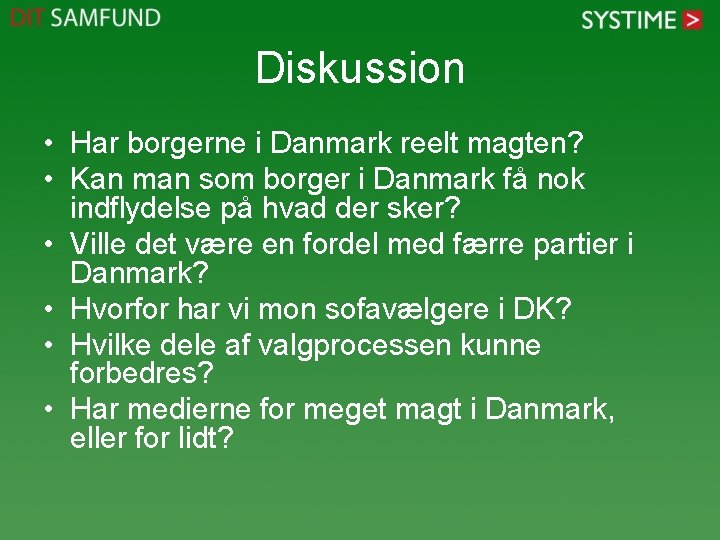 DIT SAMFUND

SYSTIME >

Diskussion

• Har borgerne i Danmark reelt magten?
• Kan man som borger i Danmark få nok indflydelse på hvad der sker?
• Ville det være en fordel med færre partier i Danmark?
• Hvorfor har vi mon sofavælgere i DK?
• Hvilke dele af valgprocessen kunne forbedres?
• Har medierne for meget magt i Danmark, eller for lidt?